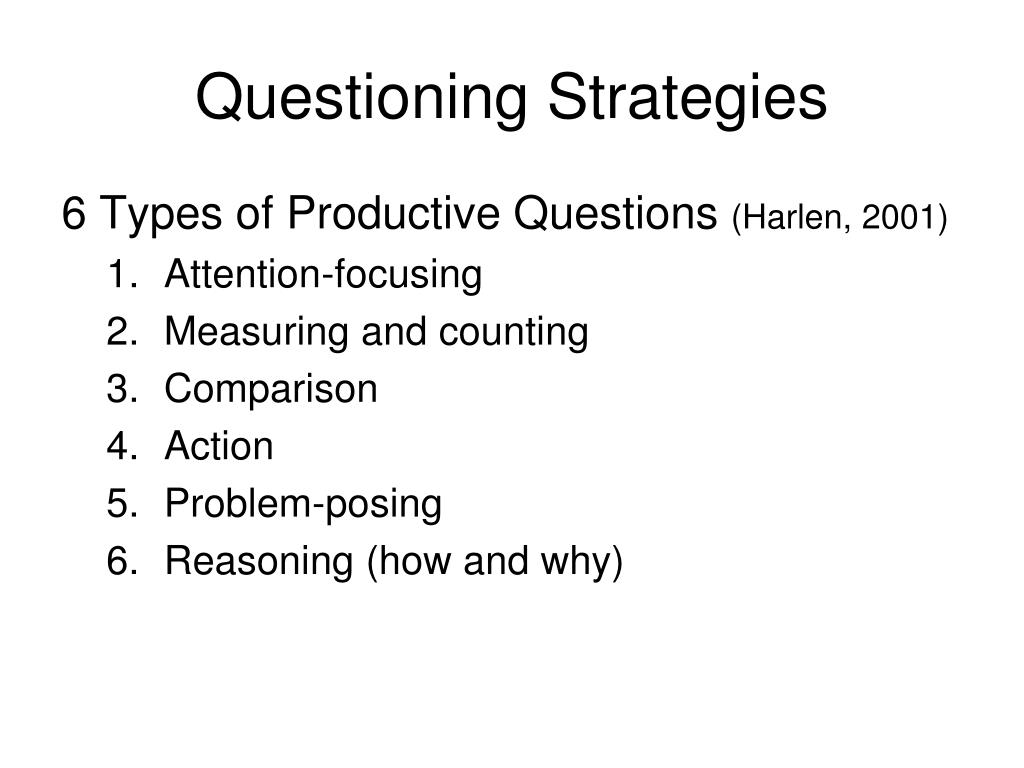 Questioning Strategies

6 Types of Productive Questions (Harlen, 2001)

1. Attention-focusing
2. Measuring and counting
3. Comparison
4. Action
5. Problem-posing
6. Reasoning (how and why)